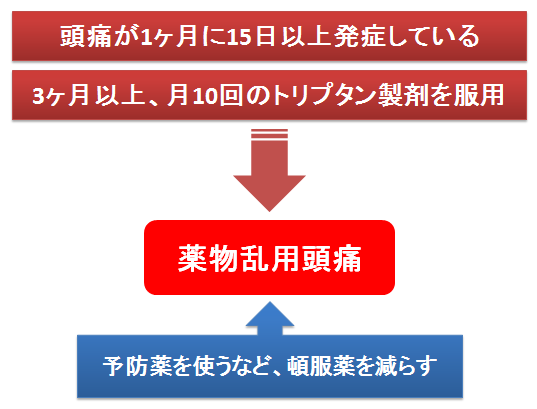 頭痛が1ヶ月に15日以上発症している

3ヶ月以上、月10回のトリプタン製剤を服用

薬物乱用頭痛

予防薬を使うなど、頓服薬を減らす